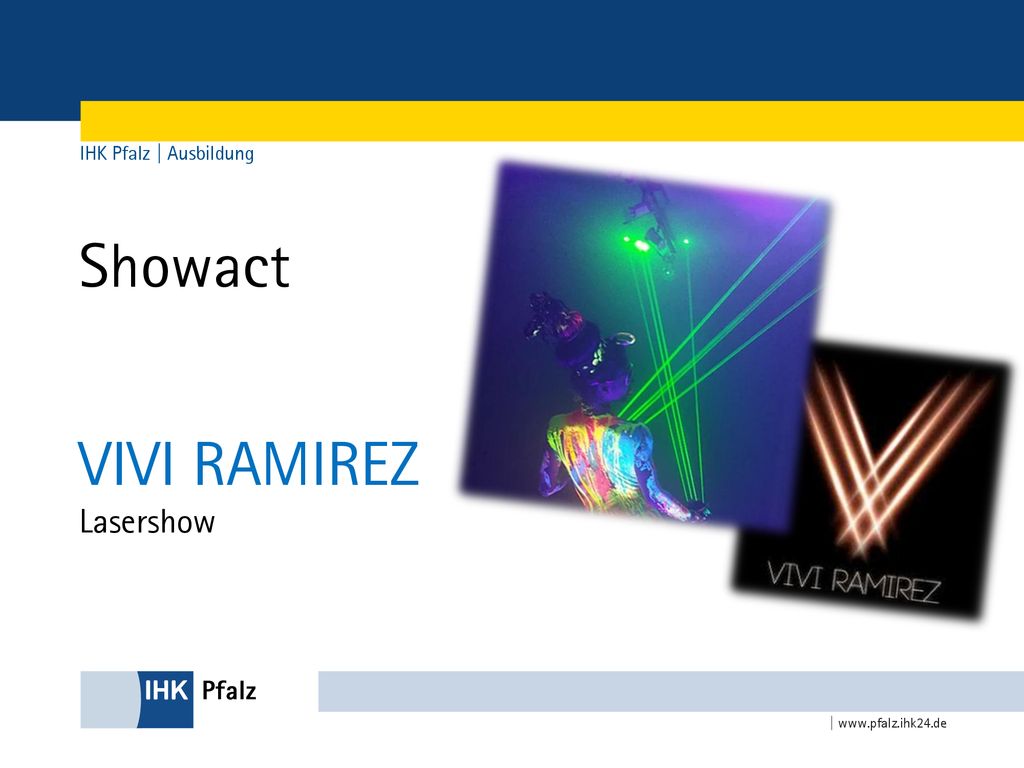 IHK Pfalz | Ausbildung

Showact

VIVI RAMIREZ

Lasershow

VIVI RAMIREZ

IHK Pfalz

| www.pfalz.ihk24.de